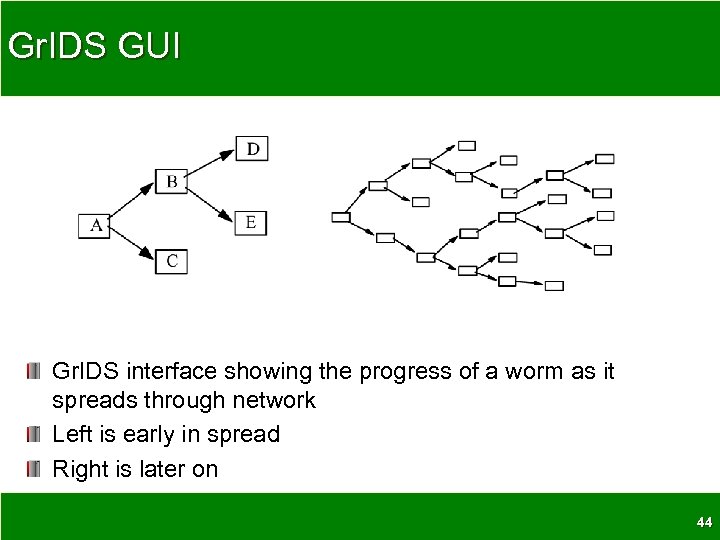 GrIDS GUI

D
B
A
E
C

GrIDS interface showing the progress of a worm as it spreads through network

Left is early in spread

Right is later on

44